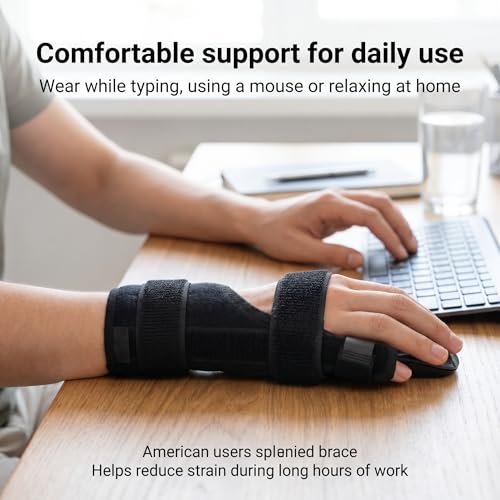 Comfortable support for daily use
Wear while typing, using a mouse or relaxing at home

American users splenied brace
Helps reduce strain during long hours of work